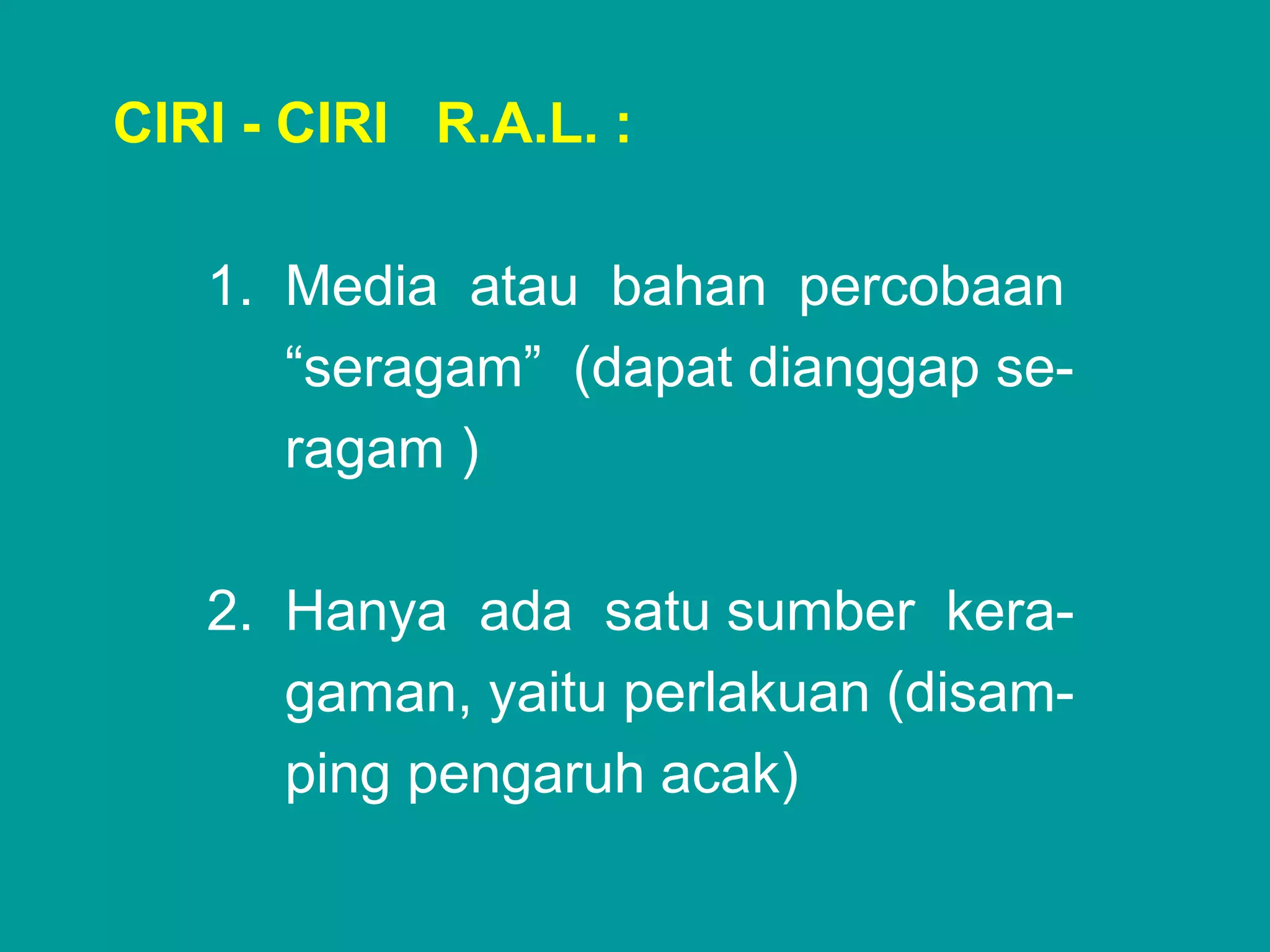 CIRI - CIRI R.A.L. :

1. Media atau bahan percobaan “seragam” (dapat dianggap seragam )

2. Hanya ada satu sumber keragaman, yaitu perlakuan (disamping pengaruh acak)